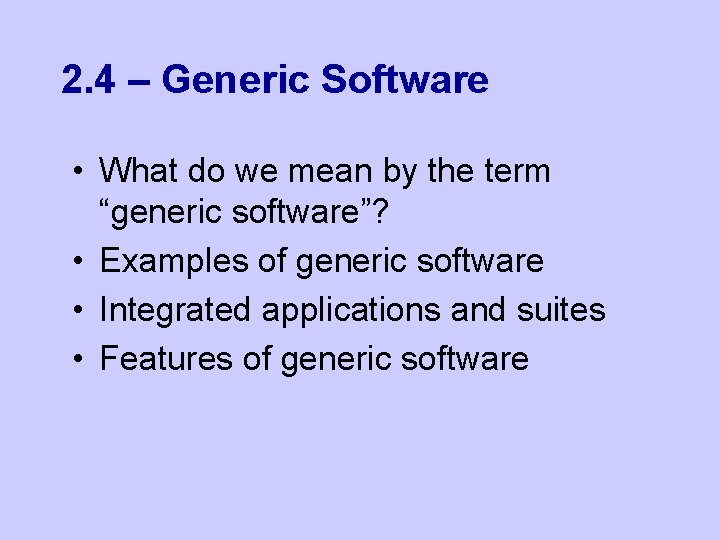 2.4 – Generic Software

• What do we mean by the term “generic software”?
• Examples of generic software
• Integrated applications and suites
• Features of generic software